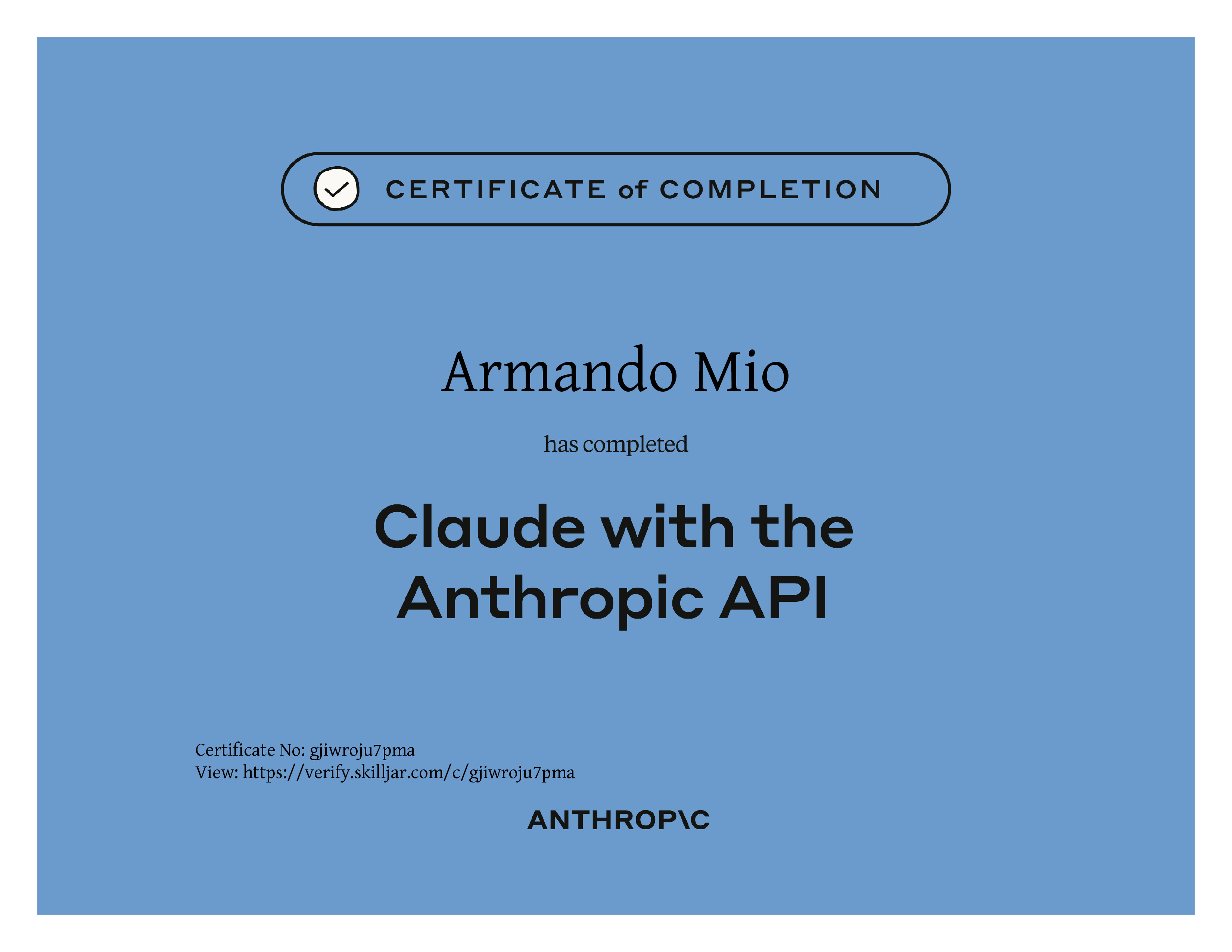 CERTIFICATE of COMPLETION

Armando Mio

has completed

Claude with the Anthropic API

Certificate No: gjiwroju7pma
View: https://verify.skilljar.com/c/gjiwroju7pma

ANTHROP\C